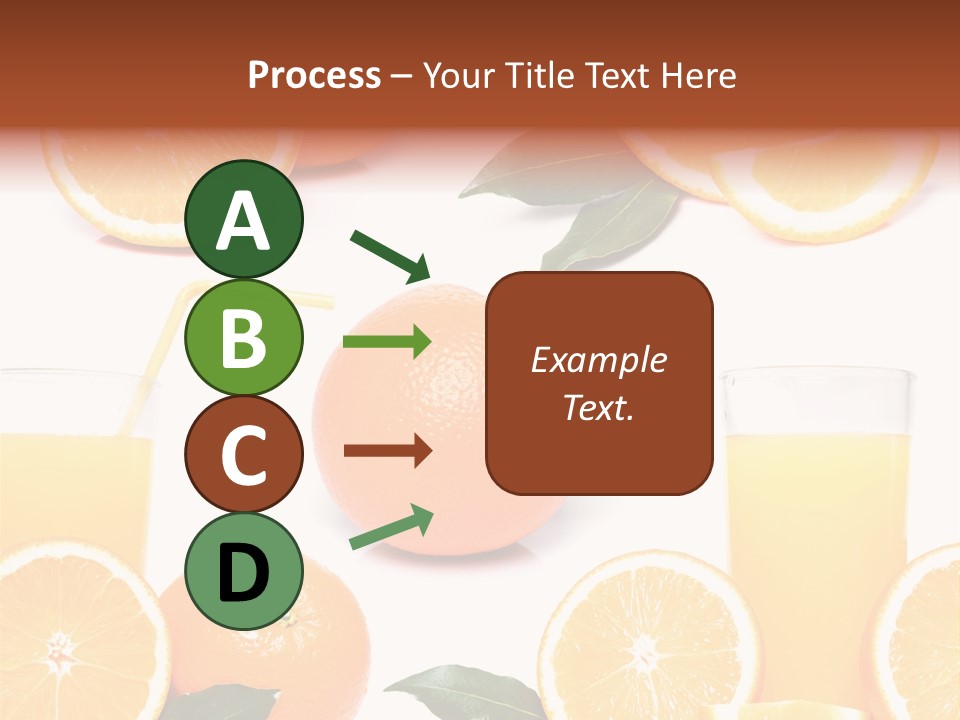 Process – Your Title Text Here

A

B

C

D

Example Text.